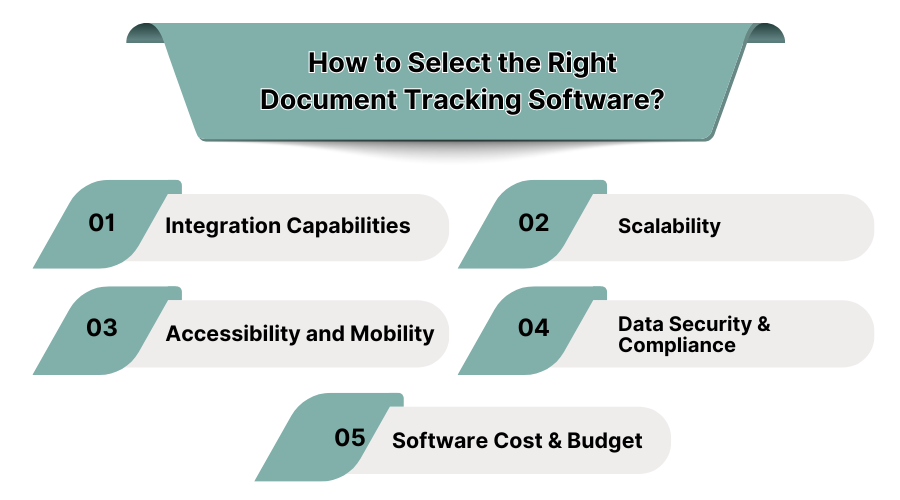 How to Select the Right Document Tracking Software?

01 Integration Capabilities

02 Scalability

03 Accessibility and Mobility

04 Data Security & Compliance

05 Software Cost & Budget